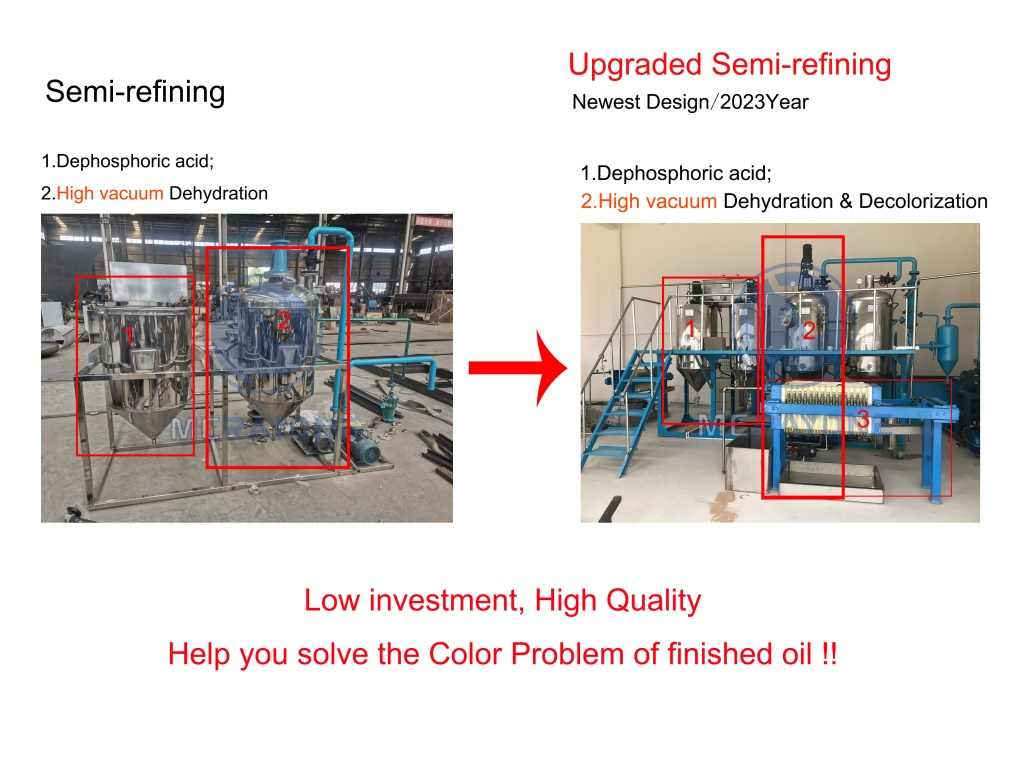 Semi-refining

1.Dephosphoric acid;

2.High vacuum Dehydration

1

2

Upgraded Semi-refining

Newest Design/2023Year

1.Dephosphoric acid;

2.High vacuum Dehydration & Decolorization

1

2

3

Low investment, High Quality

Help you solve the Color Problem of finished oil !!